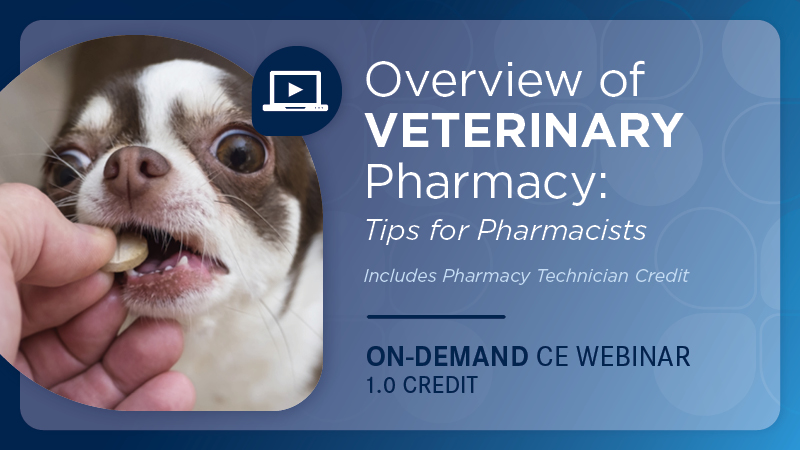 Overview of VETERINARY Pharmacy: Tips for Pharmacists

Includes Pharmacy Technician Credit

ON-DEMAND CE WEBINAR
1.0 CREDIT